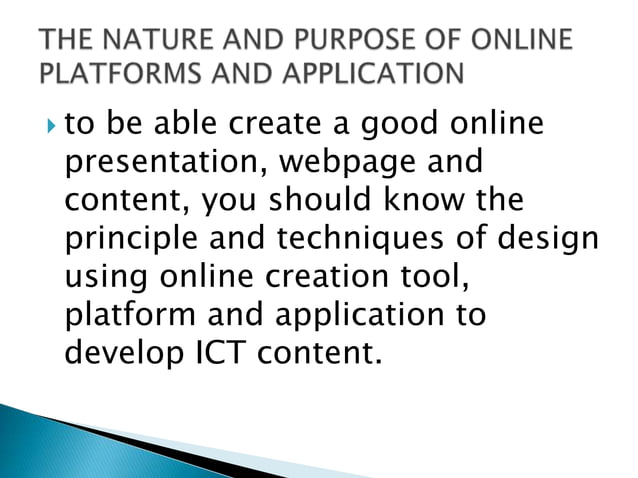 THE NATURE AND PURPOSE OF ONLINE PLATFORMS AND APPLICATION

to be able create a good online presentation, webpage and content, you should know the principle and techniques of design using online creation tool, platform and application to develop ICT content.